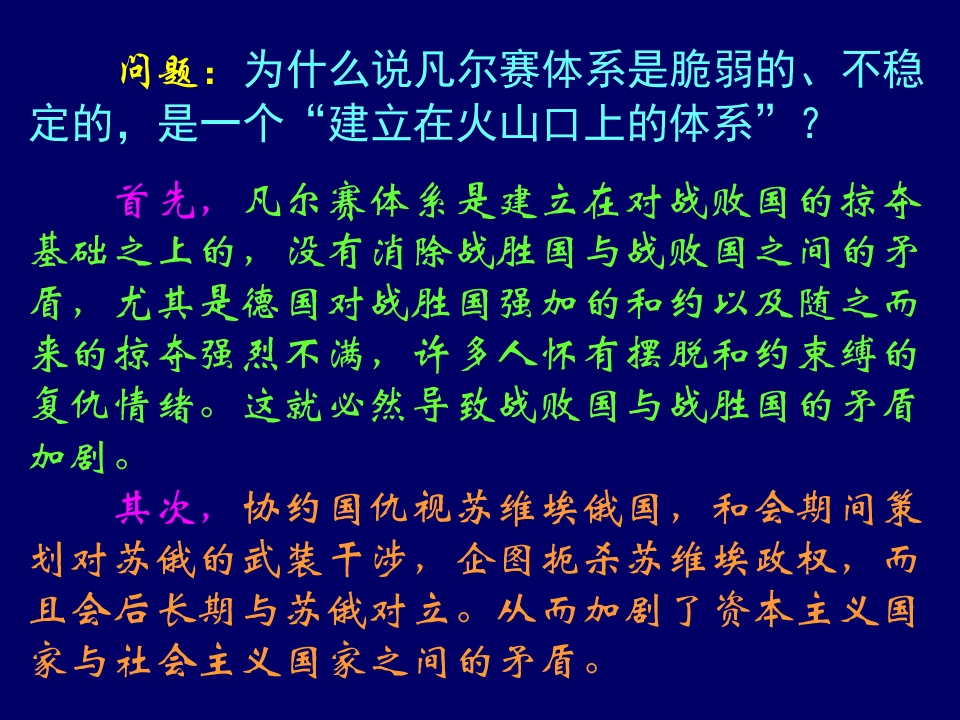 问题：为什么说凡尔赛体系是脆弱的、不稳定的，是一个“建立在火山口上的体系”？

首先，凡尔赛体系是建立在对战败国的掠夺基础之上的，没有消除战胜国与战败国之间的矛盾，尤其是德国对战胜国强加的和约以及随之而来的掠夺强烈不满，许多人怀有摆脱和约束缚的复仇情绪。这就必然导致战败国与战胜国的矛盾加剧。

其次，协约国仇视苏维埃俄国，和会期间策划对苏俄的武装干涉，企图扼杀苏维埃政权，而且会后长期与苏俄对立。从而加剧了资本主义国家与社会主义国家之间的矛盾。